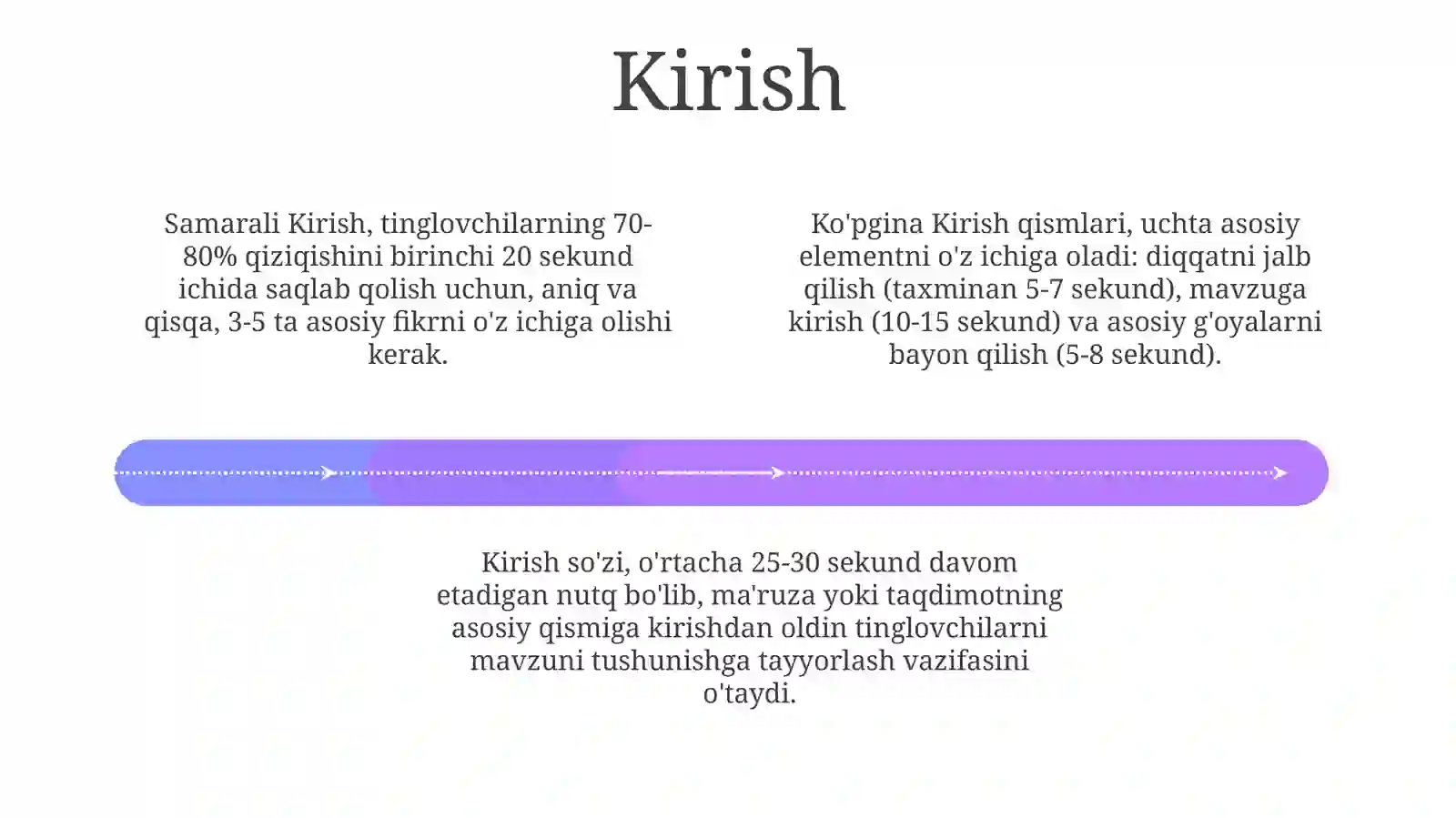 Kirish

Samarali Kirish, tinglovchilarning 70-80% qiziqishini birinchi 20 sekund ichida saqlab qolish uchun, aniq va qisqa, 3-5 ta asosiy fikrni o'z ichiga olishi kerak.

Ko'pgina Kirish qismlari, uchta asosiy elementni o'z ichiga oladi: diqqatni jalb qilish (taxminan 5-7 sekund), mavzuga kirish (10-15 sekund) va asosiy g'oyalarni bayon qilish (5-8 sekund).

Kirish so'zi, o'rtacha 25-30 sekund davom etadigan nutq bo'lib, ma'ruza yoki taqdimotning asosiy qismiga kirishdan oldin tinglovchilarni mavzuni tushunishga tayyorlash vazifasini o'taydi.